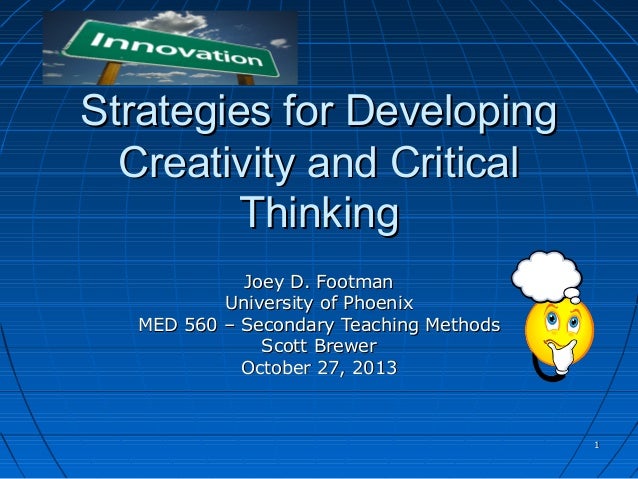 Innovation

Strategies for Developing Creativity and Critical Thinking

Joey D. Footman
University of Phoenix
MED 560 – Secondary Teaching Methods
Scott Brewer
October 27, 2013

1